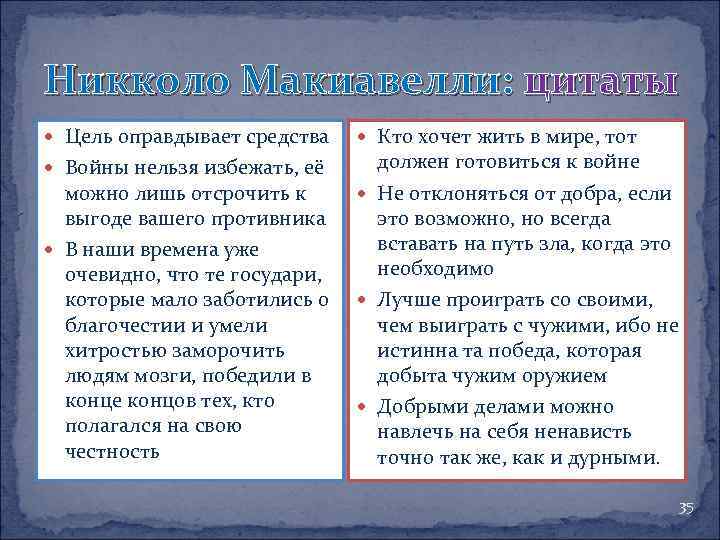 Никколо Макиавелли: цитаты

- Цель оправдывает средства
- Войны нельзя избежать, её можно лишь отсрочить к выгоде вашего противника
- В наши времена уже очевидно, что те государи, которые мало заботились о благочестии и умели хитростью заморочить людям мозги, победили в конце концов тех, кто полагался на свою честность

- Кто хочет жить в мире, тот должен готовиться к войне
- Не отклоняться от добра, если это возможно, но всегда вставать на путь зла, когда это необходимо
- Лучше проиграть со своими, чем выиграть с чужими, ибо не истинна та победа, которая добыта чужим оружием
- Добрыми делами можно навлечь на себя ненависть точно так же, как и дурными.

35